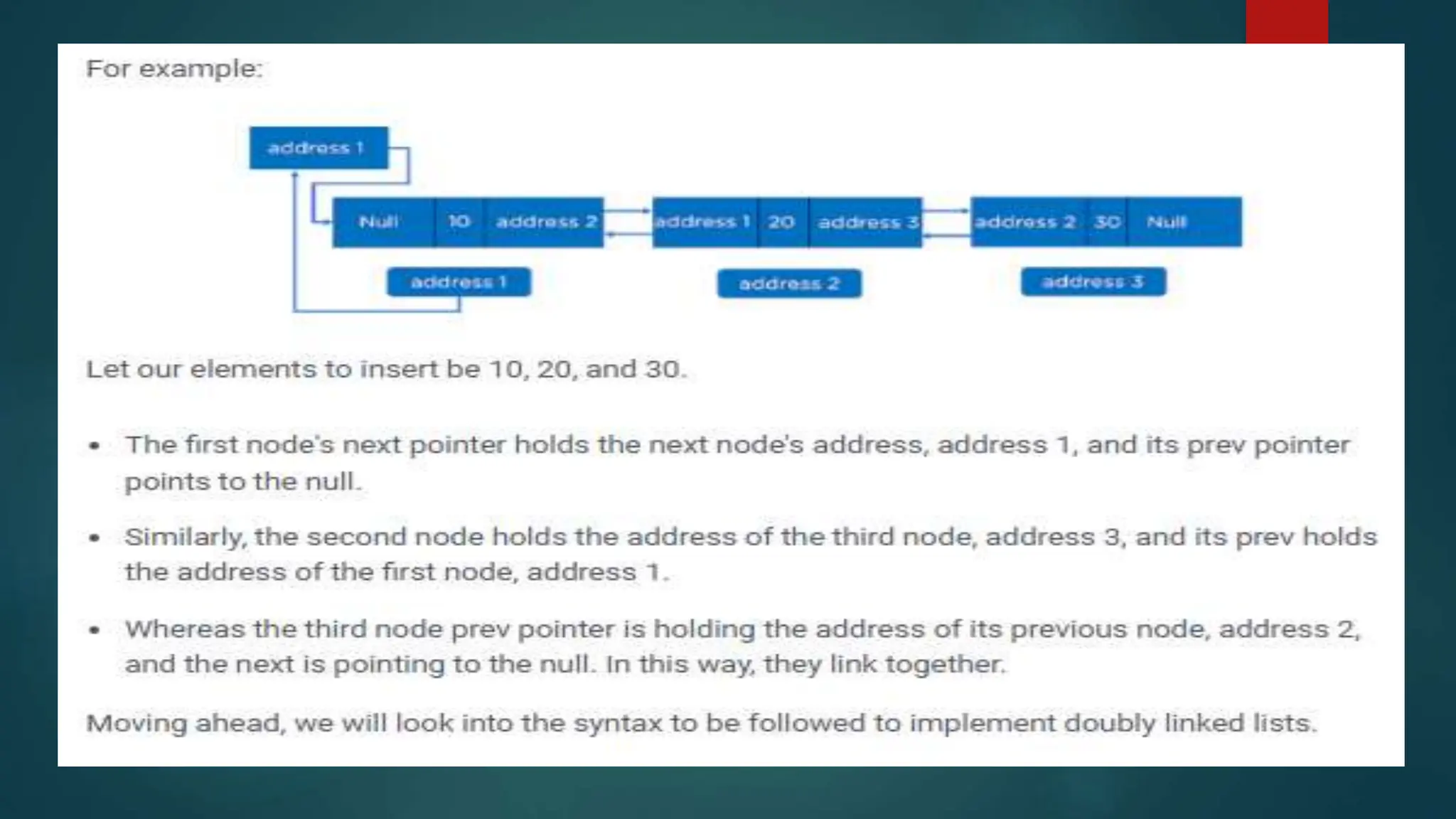 For example:

address 1

Null 10 address 2

address 1 20 address 3

address 2 30 Null

address 1

address 2

address 3

Let our elements to insert be 10, 20, and 30.

• The first node's next pointer holds the next node's address, address 1, and its prev pointer points to the null.

• Similarly, the second node holds the address of the third node, address 3, and its prev holds the address of the first node, address 1.

• Whereas the third node prev pointer is holding the address of its previous node, address 2, and the next is pointing to the null. In this way, they link together.

Moving ahead, we will look into the syntax to be followed to implement doubly linked lists.